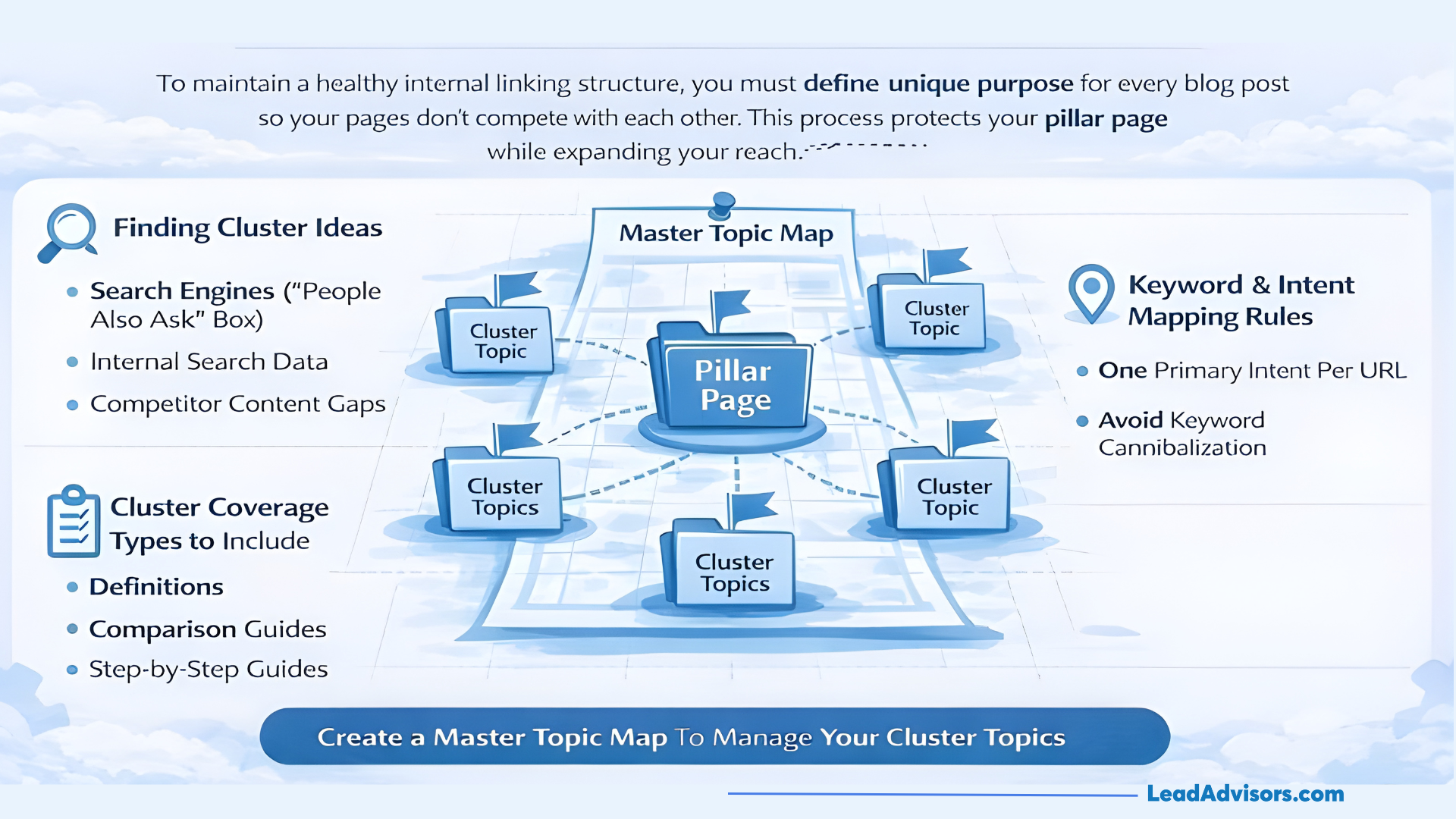 To maintain a healthy internal linking structure, you must define unique purpose for every blog post so your pages don't compete with each other. This process protects your pillar page while expanding your reach.

Finding Cluster Ideas

- Search Engines ("People Also Ask" Box)
- Internal Search Data
- Competitor Content Gaps

Cluster Coverage Types to Include

- Definitions
- Comparison Guides
- Step-by-Step Guides

Master Topic Map

Cluster Topic

Cluster Topic

Pillar Page

Cluster Topics

Cluster Topic

Cluster Topics

Keyword & Intent Mapping Rules

- One Primary Intent Per URL
- Avoid Keyword Cannibalization

Create a Master Topic Map To Manage Your Cluster Topics

LeadAdvisors.com